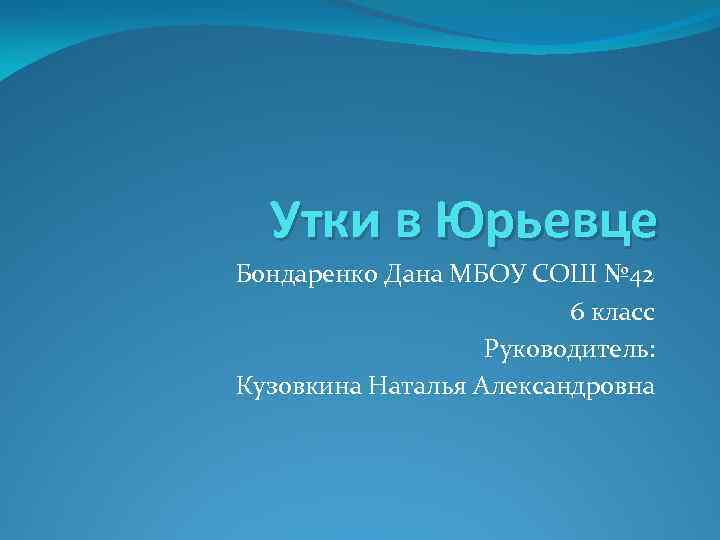 Утки в Юрьевце

Бондаренко Дана МБОУ СОШ №42
6 класс
Руководитель:
Кузовкина Наталья Александровна